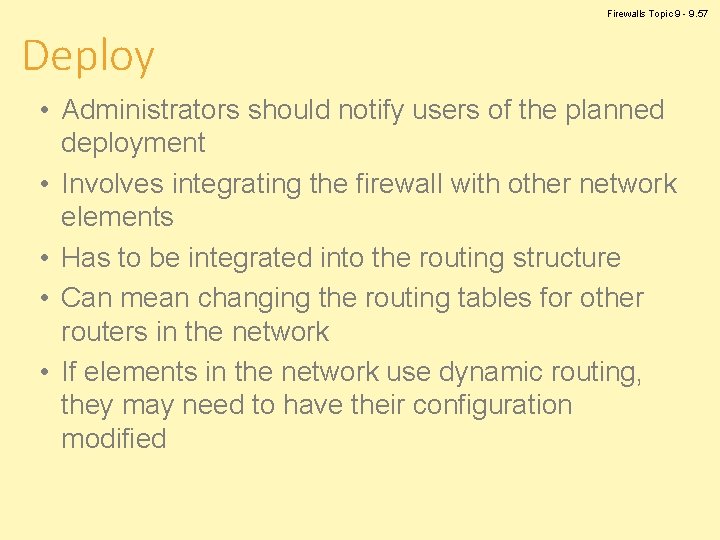 Firewalls Topic 9 - 9.57

Deploy

• Administrators should notify users of the planned deployment
• Involves integrating the firewall with other network elements
• Has to be integrated into the routing structure
• Can mean changing the routing tables for other routers in the network
• If elements in the network use dynamic routing, they may need to have their configuration modified